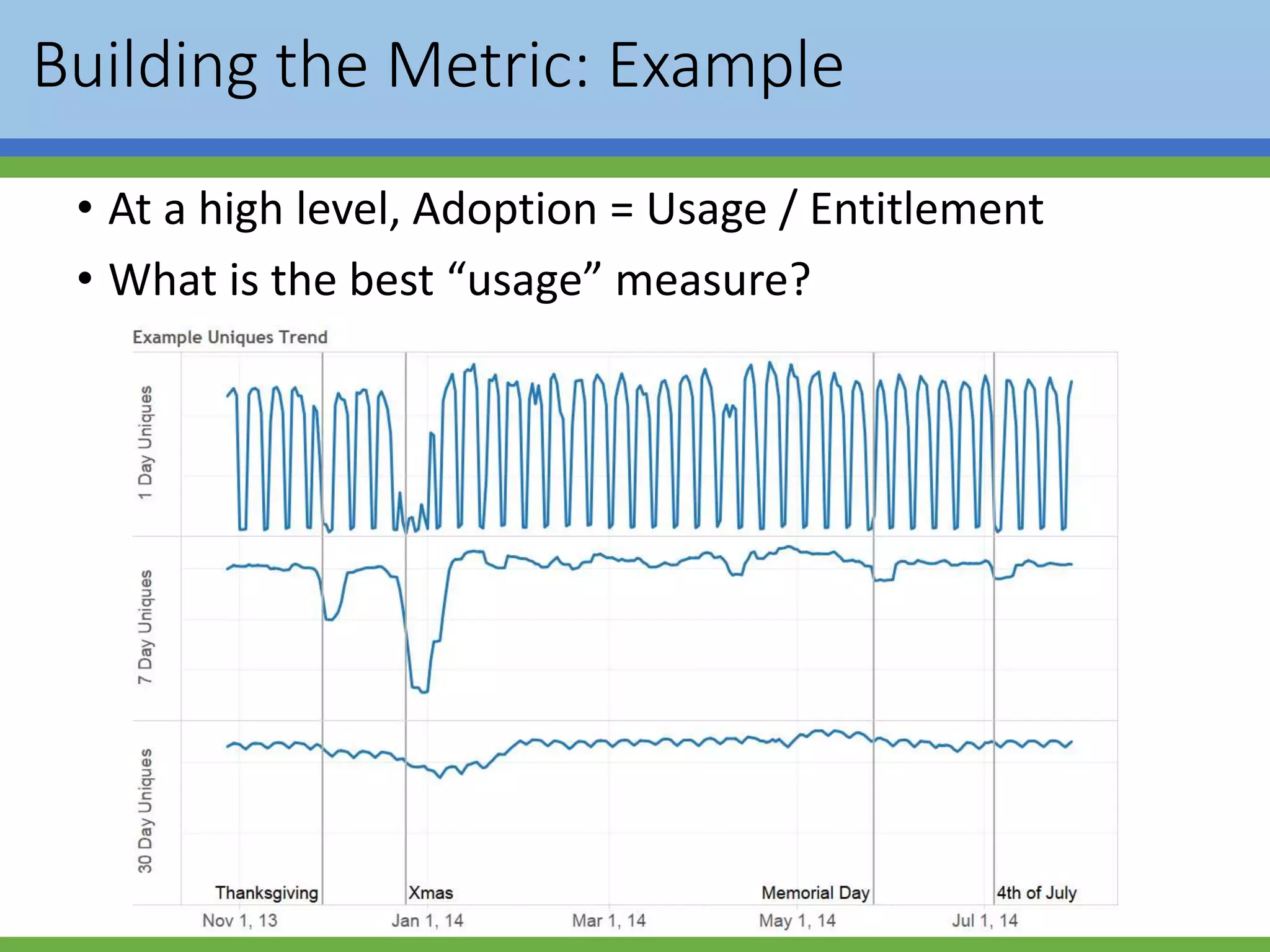 Building the Metric: Example

• At a high level, Adoption = Usage / Entitlement

• What is the best “usage” measure?

Example Uniques Trend

1 Day Uniques

7 Day Uniques

30 Day Uniques

Thanksgiving

Xmas

Memorial Day

4th of July

Nov 1, 13

Jan 1, 14

Mar 1, 14

May 1, 14

Jul 1, 14